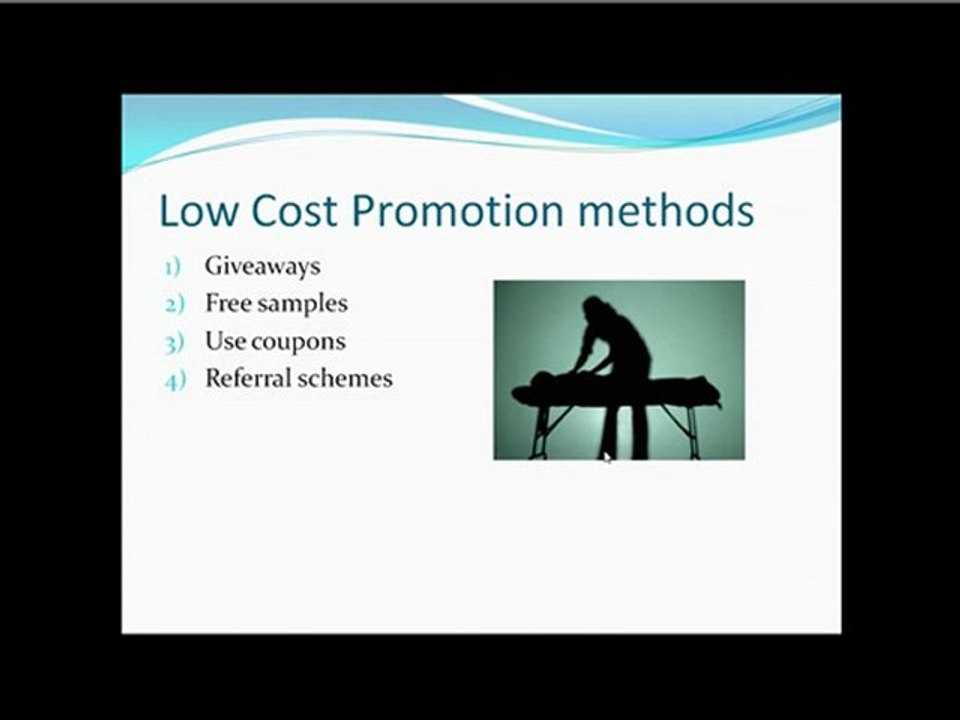 Low Cost Promotion methods

1) Giveaways
2) Free samples
3) Use coupons
4) Referral schemes